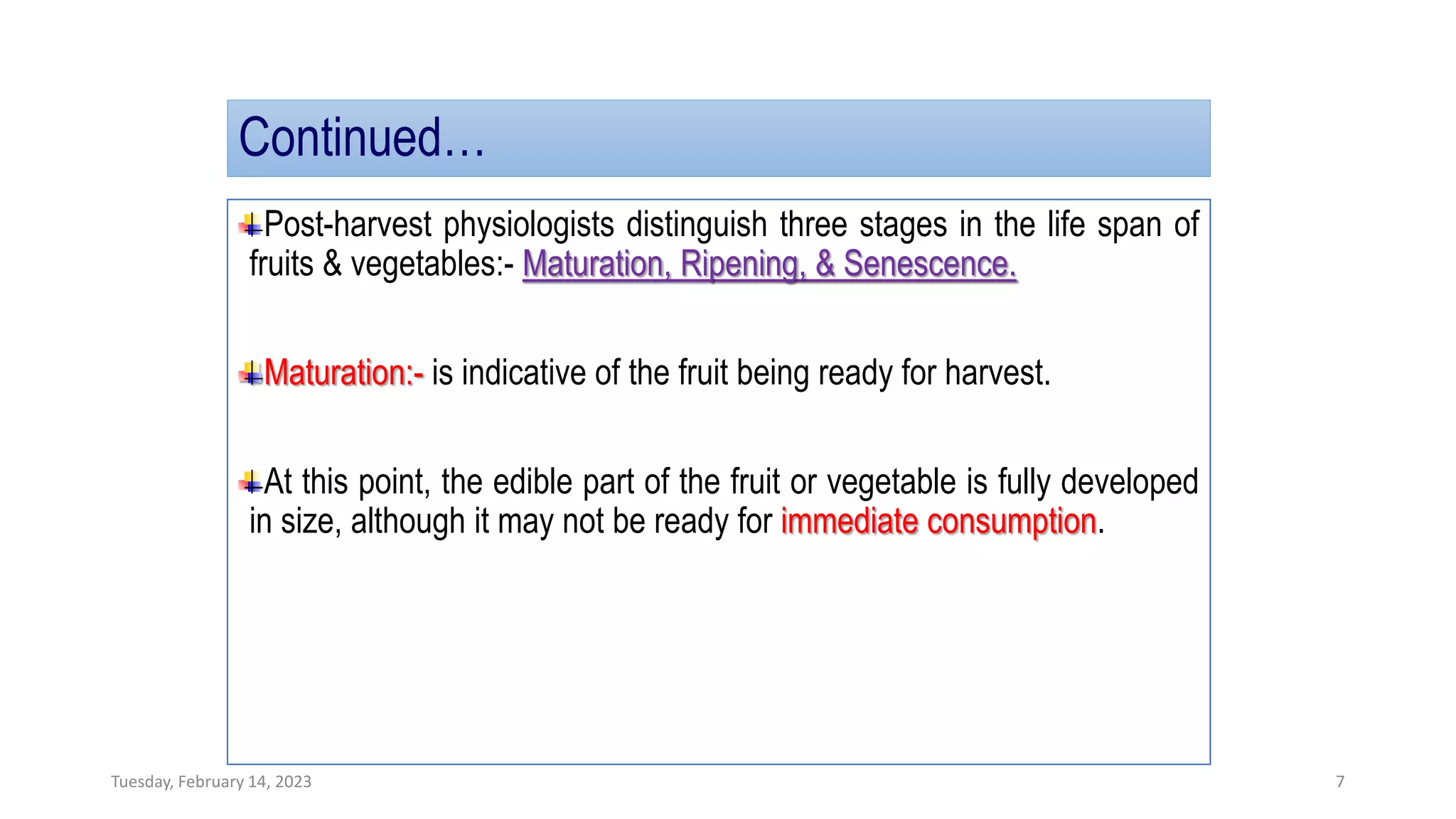 Continued…

Post-harvest physiologists distinguish three stages in the life span of fruits & vegetables:- Maturation, Ripening, & Senescence.

Maturation:- is indicative of the fruit being ready for harvest.

At this point, the edible part of the fruit or vegetable is fully developed in size, although it may not be ready for immediate consumption.

Tuesday, February 14, 2023

7